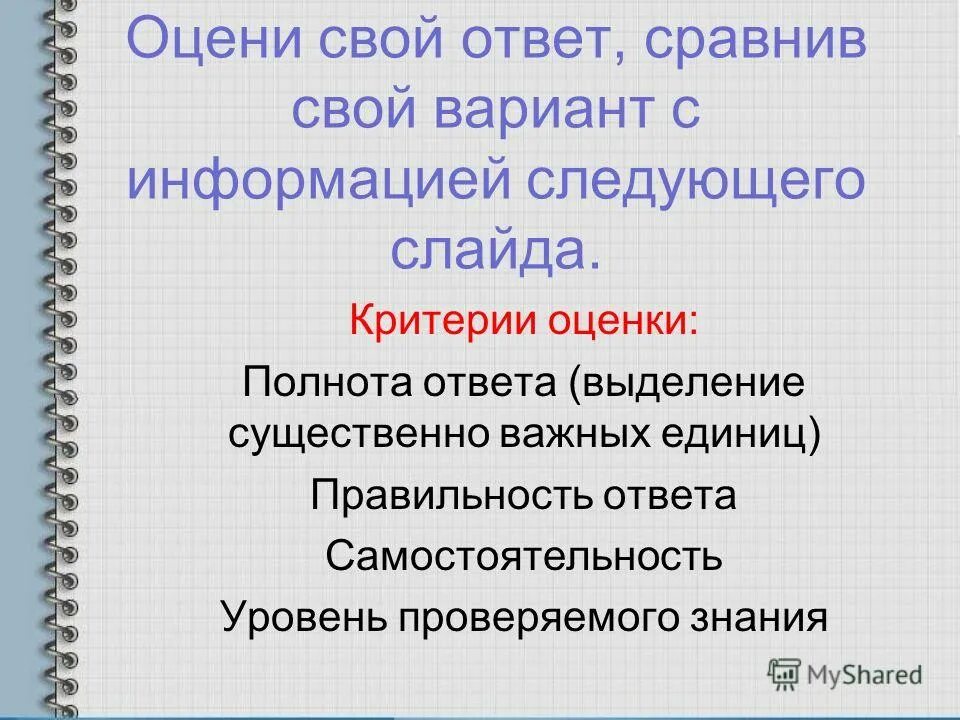 Оцени свой ответ, сравнив свой вариант с информацией следующего слайда.

Критерии оценки:

Полнота ответа (выделение существенно важных единиц)

Правильность ответа

Самостоятельность

Уровень проверяемого знания

MyShared